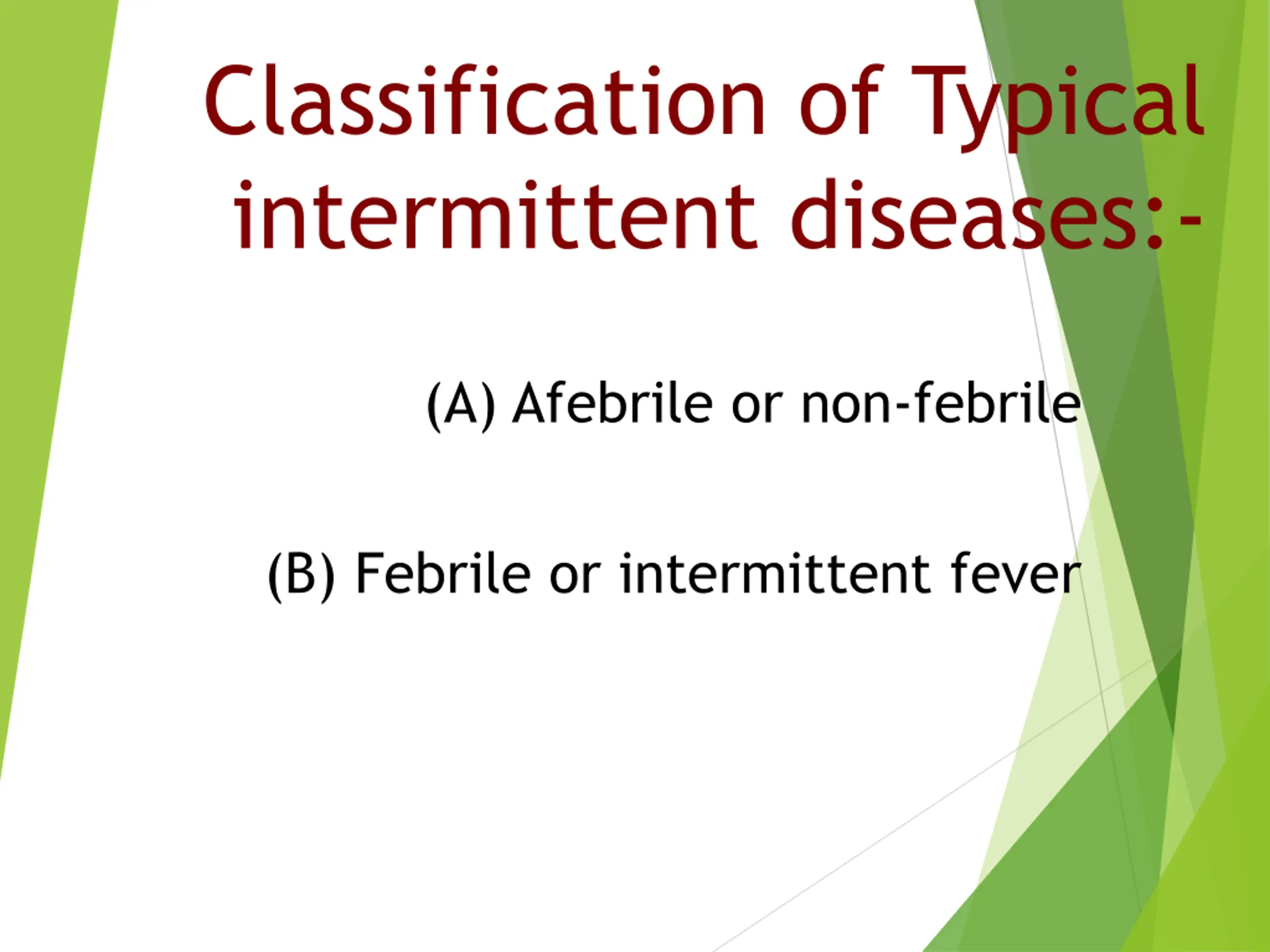 Classification of Typical intermittent diseases:-

(A) Afebrile or non-febrile

(B) Febrile or intermittent fever